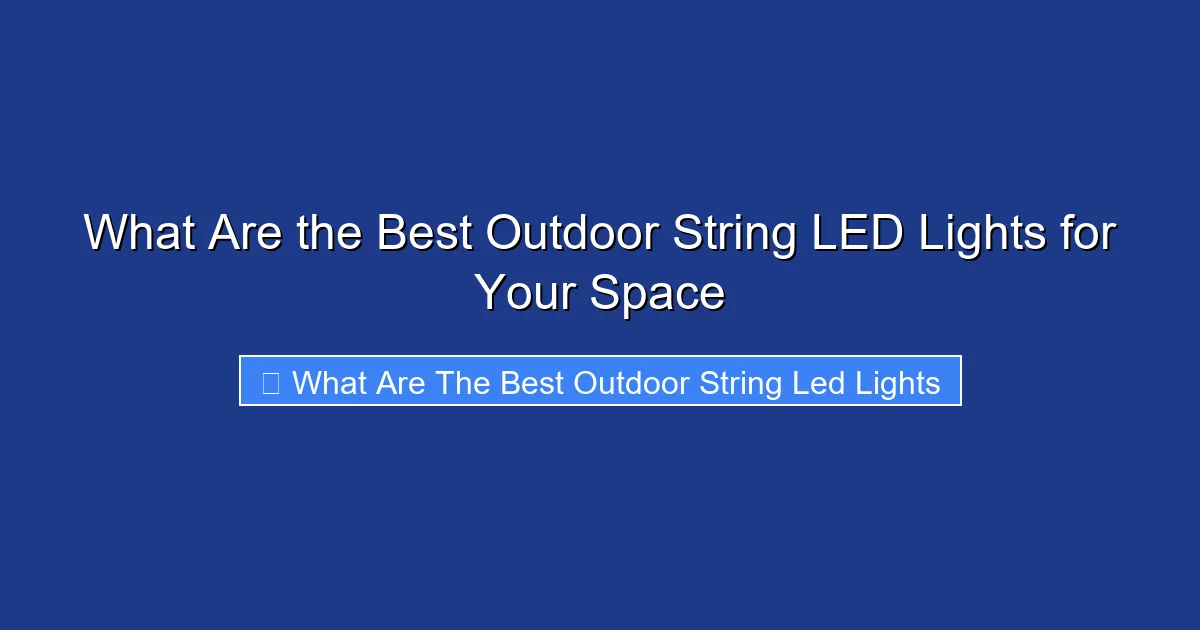 What Are the Best Outdoor String LED Lights for Your Space

What Are The Best Outdoor String Led Lights